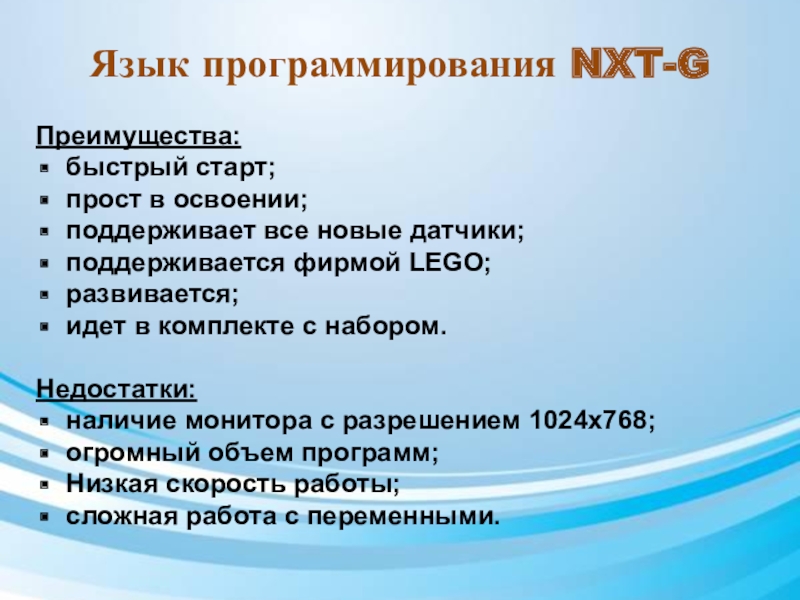 Язык программирования NXT-G

Преимущества:
- быстрый старт;
- прост в освоении;
- поддерживает все новые датчики;
- поддерживается фирмой LEGO;
- развивается;
- идет в комплекте с набором.

Недостатки:
- наличие монитора с разрешением 1024x768;
- огромный объем программ;
- Низкая скорость работы;
- сложная работа с переменными.